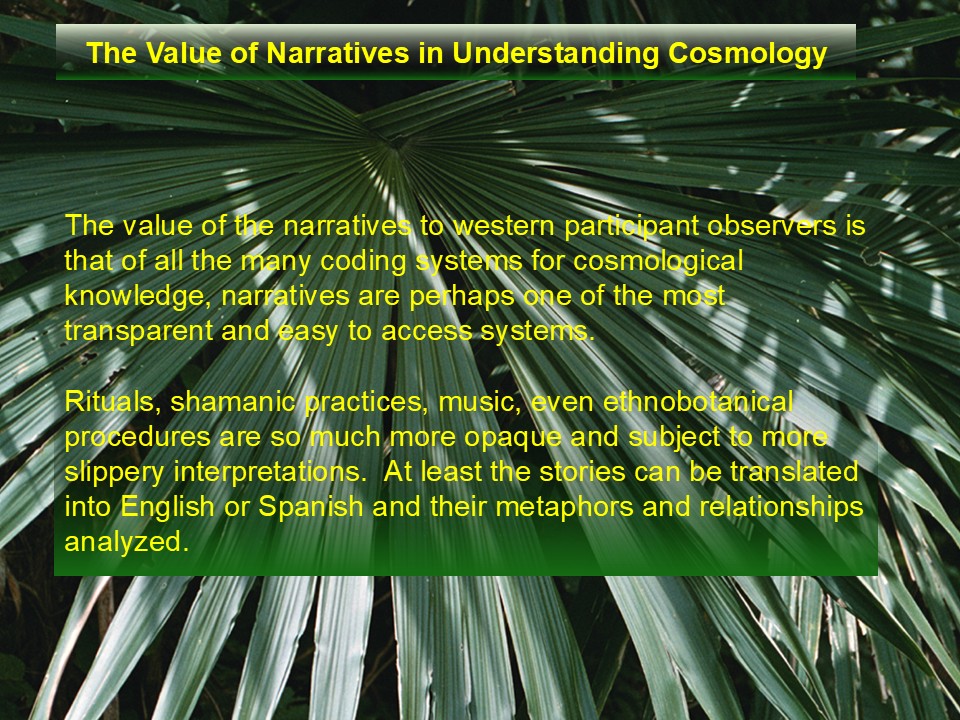 The Value of Narratives in Understanding Cosmology

The value of the narratives to western participant observers is that of all the many coding systems for cosmological knowledge, narratives are perhaps one of the most transparent and easy to access systems.

Rituals, shamanic practices, music, even ethnobotanical procedures are so much more opaque and subject to more slippery interpretations. At least the stories can be translated into English or Spanish and their metaphors and relationships analyzed.